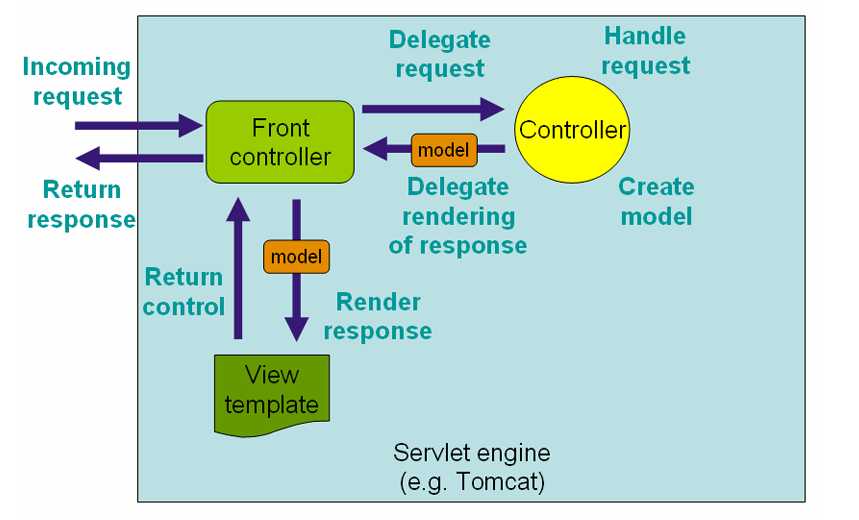 Incoming request

Return response

Front controller

Delegate request

Handle request

Controller

model

Delegate rendering of response

Create model

Return control

model

Render response

View template

Servlet engine (e.g. Tomcat)